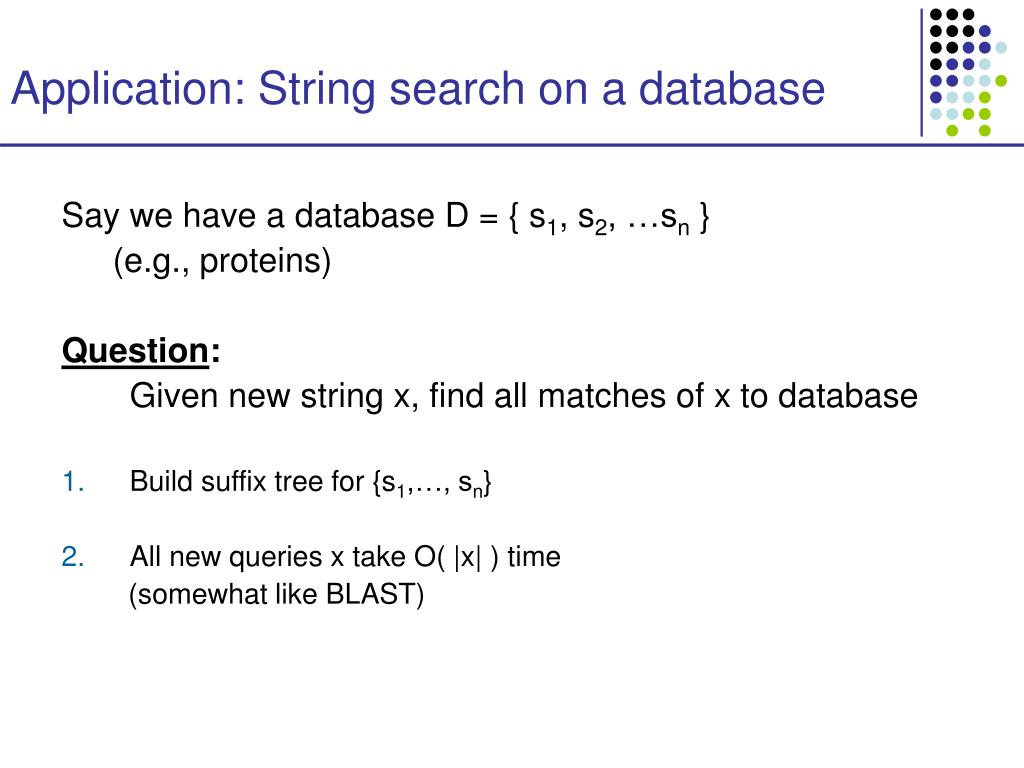 Application: String search on a database

Say we have a database D = { $s_1$, $s_2$, …$s_n$ }
(e.g., proteins)

Question:
Given new string x, find all matches of x to database

1. Build suffix tree for {$s_1$,…, $s_n$}

2. All new queries x take O( |x| ) time
(somewhat like BLAST)